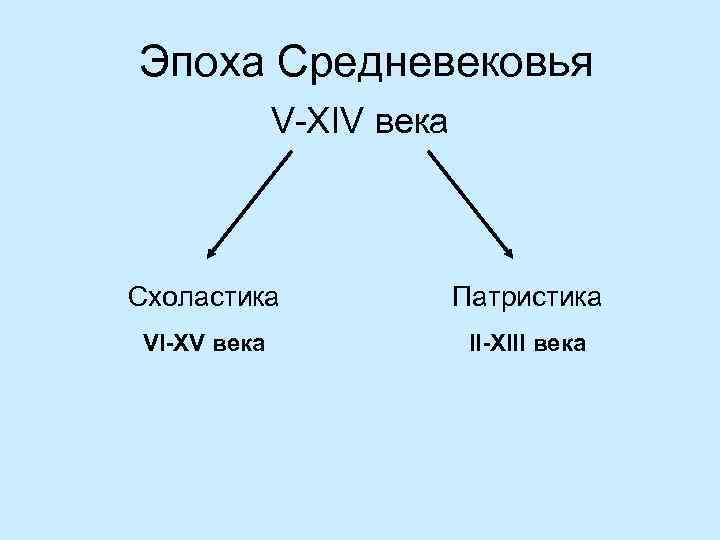 Эпоха Средневековья

V-XIV века

Схоластика

VI-XV века

Патристика

II-XIII века